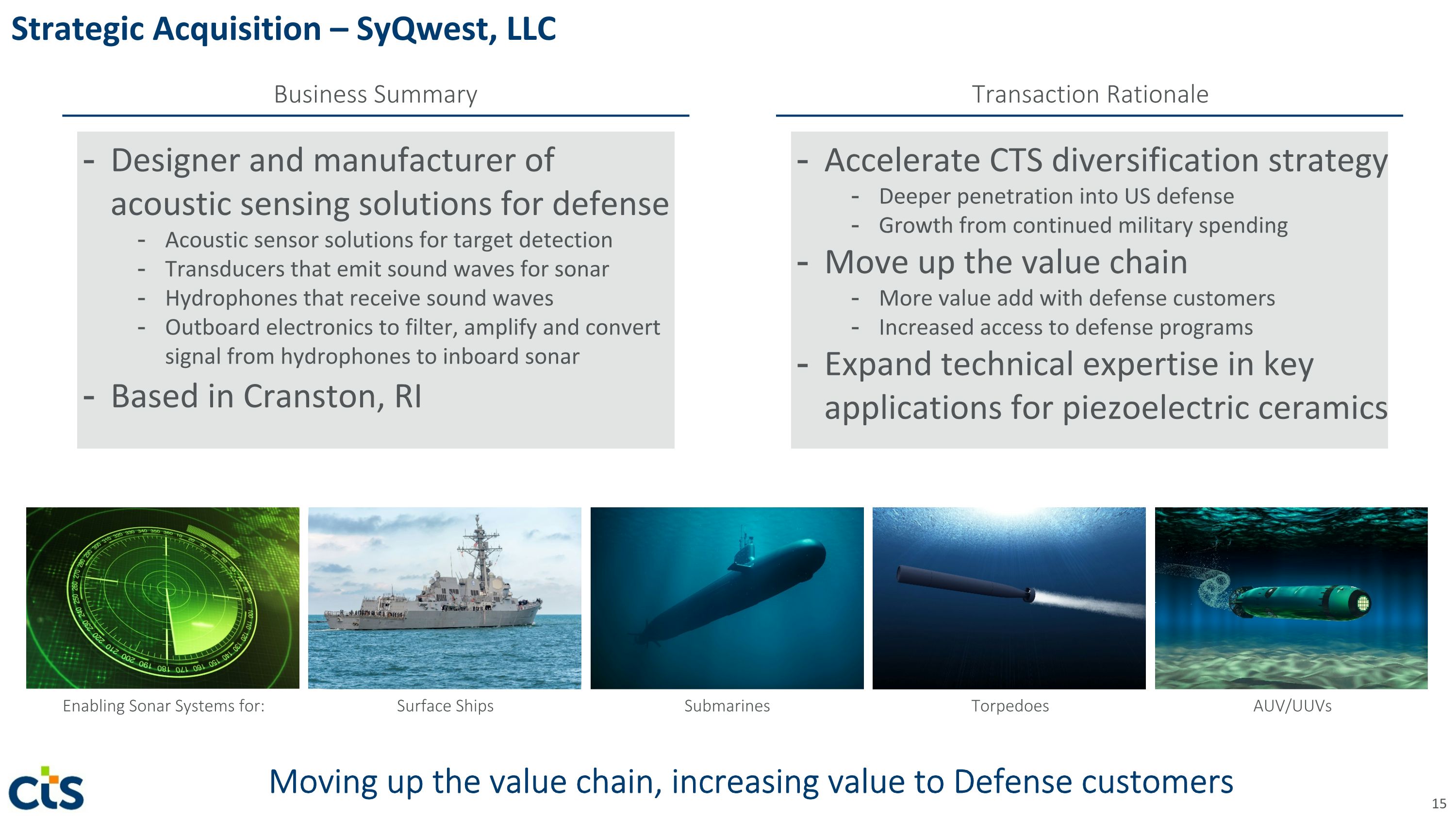 Strategic Acquisition – SyQwest, LLC

Business Summary

- Designer and manufacturer of acoustic sensing solutions for defense
  - Acoustic sensor solutions for target detection
  - Transducers that emit sound waves for sonar
  - Hydrophones that receive sound waves
  - Outboard electronics to filter, amplify and convert signal from hydrophones to inboard sonar
- Based in Cranston, RI

Transaction Rationale

- Accelerate CTS diversification strategy
  - Deeper penetration into US defense
  - Growth from continued military spending
- Move up the value chain
  - More value add with defense customers
  - Increased access to defense programs
- Expand technical expertise in key applications for piezoelectric ceramics

Enabling Sonar Systems for:

Surface Ships

Submarines

Torpedoes

AUV/UUVs

cts

Moving up the value chain, increasing value to Defense customers

15